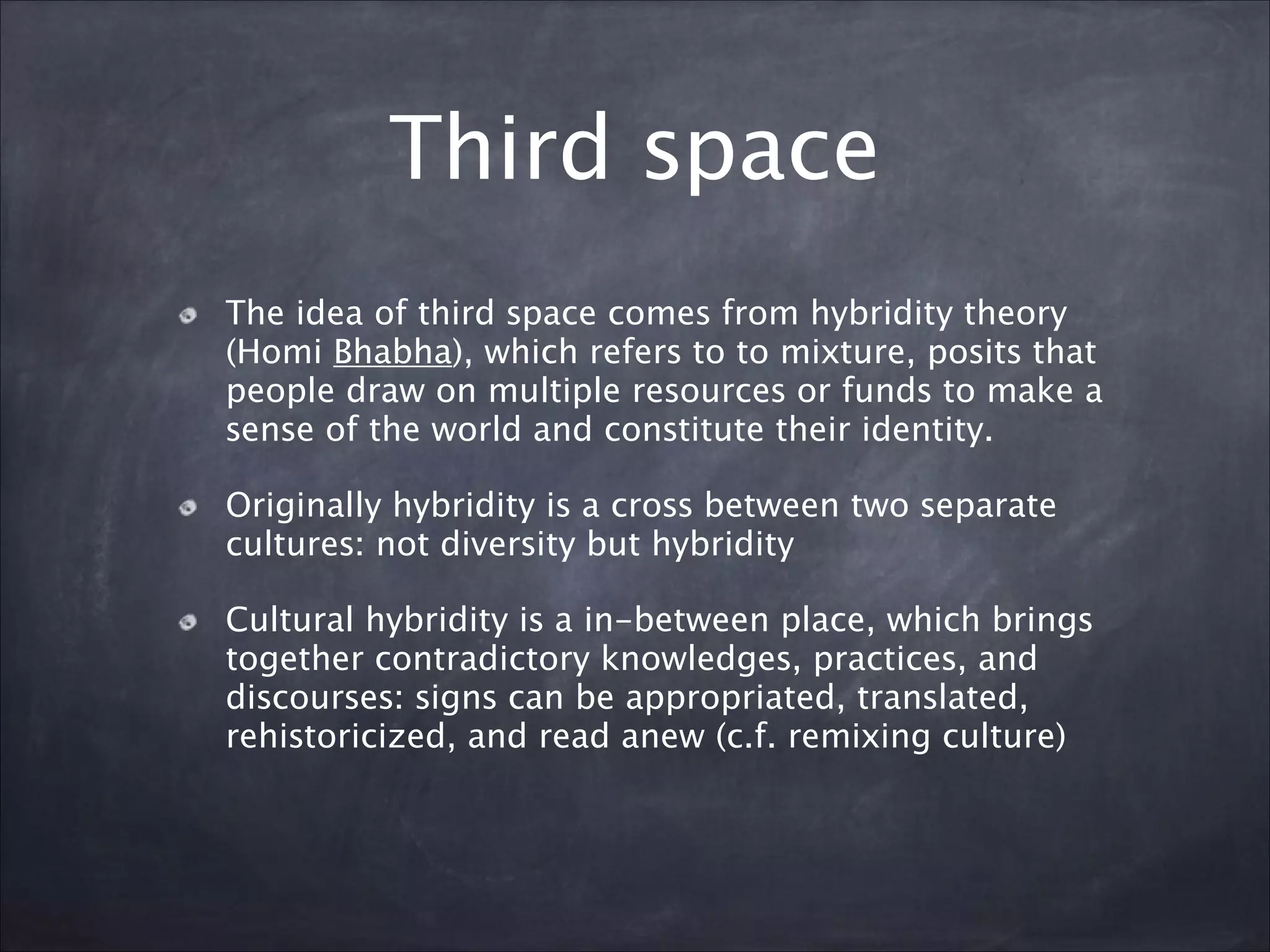 Third space

The idea of third space comes from hybridity theory (Homi Bhabha), which refers to to mixture, posits that people draw on multiple resources or funds to make a sense of the world and constitute their identity.

Originally hybridity is a cross between two separate cultures: not diversity but hybridity

Cultural hybridity is a in-between place, which brings together contradictory knowledges, practices, and discourses: signs can be appropriated, translated, rehistoricized, and read anew (c.f. remixing culture)